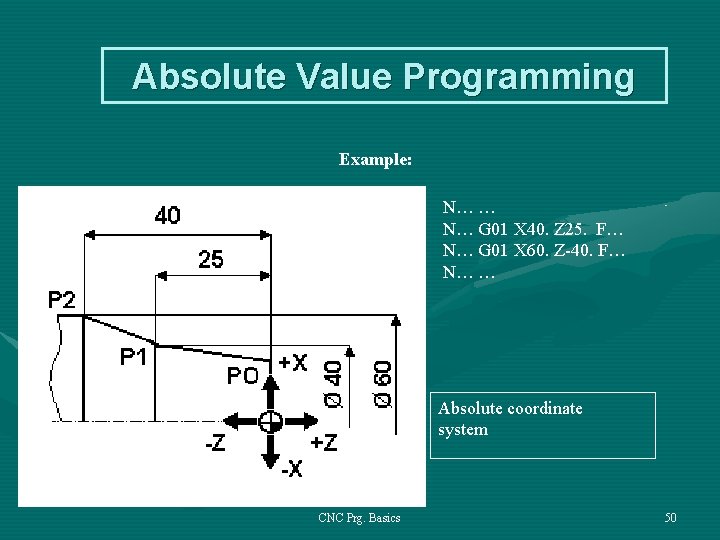 Absolute Value Programming

Example:

40
25
P2
P1
PO
+X
Ø 40
Ø 60
-Z
+Z
-X

N… …
N… G01 X40. Z25. F…
N… G01 X60. Z-40. F…
N… …

Absolute coordinate system

CNC Prg. Basics

50